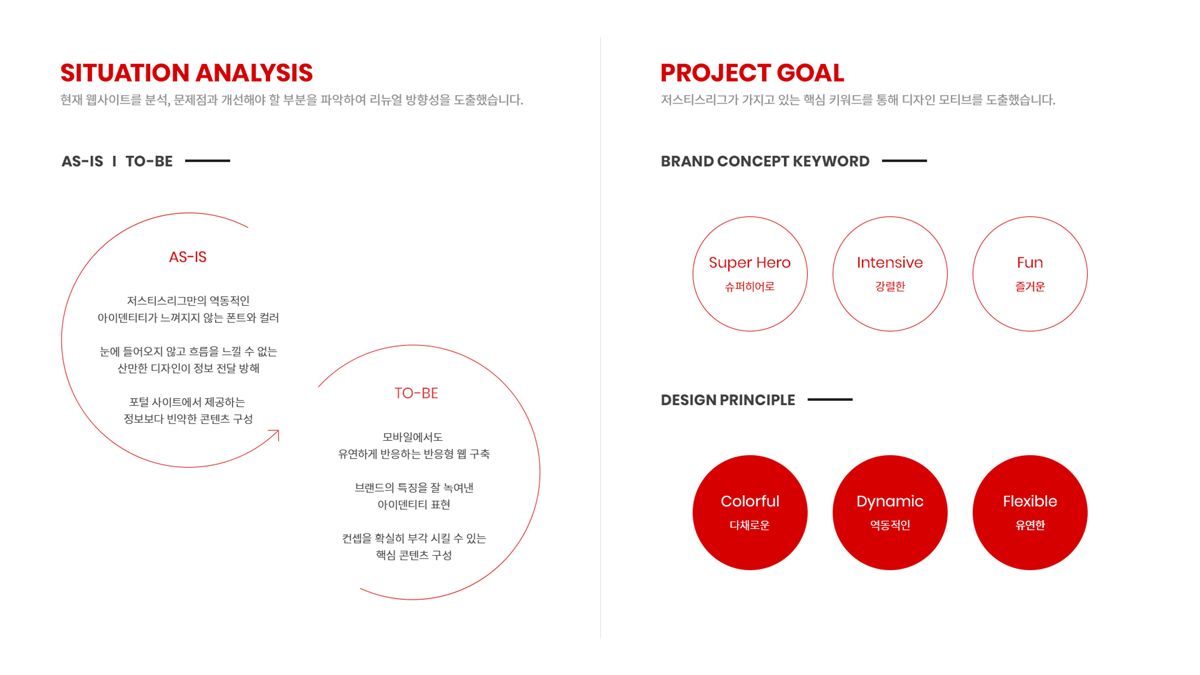 SITUATION ANALYSIS
현재 웹사이트를 분석, 문제점과 개선해야 할 부분을 파악하여 리뉴얼 방향성을 도출했습니다.

AS-IS I TO-BE

AS-IS

저스티스리그만의 역동적인 아이덴티티가 느껴지지 않는 폰트와 컬러

눈에 들어오지 않고 흐름을 느낄 수 없는 산만한 디자인이 정보 전달 방해

포털 사이트에서 제공하는 정보보다 빈약한 콘텐츠 구성

TO-BE

모바일에서도 유연하게 반응하는 반응형 웹 구축

브랜드의 특징을 잘 녹여낸 아이덴티티 표현

컨셉을 확실히 부각 시킬 수 있는 핵심 콘텐츠 구성

PROJECT GOAL
저스티스리그가 가지고 있는 핵심 키워드를 통해 디자인 모티브를 도출했습니다.

BRAND CONCEPT KEYWORD

Super Hero
슈퍼히어로

Intensive
강렬한

Fun
즐거운

DESIGN PRINCIPLE

Colorful
다채로운

Dynamic
역동적인

Flexible
유연한